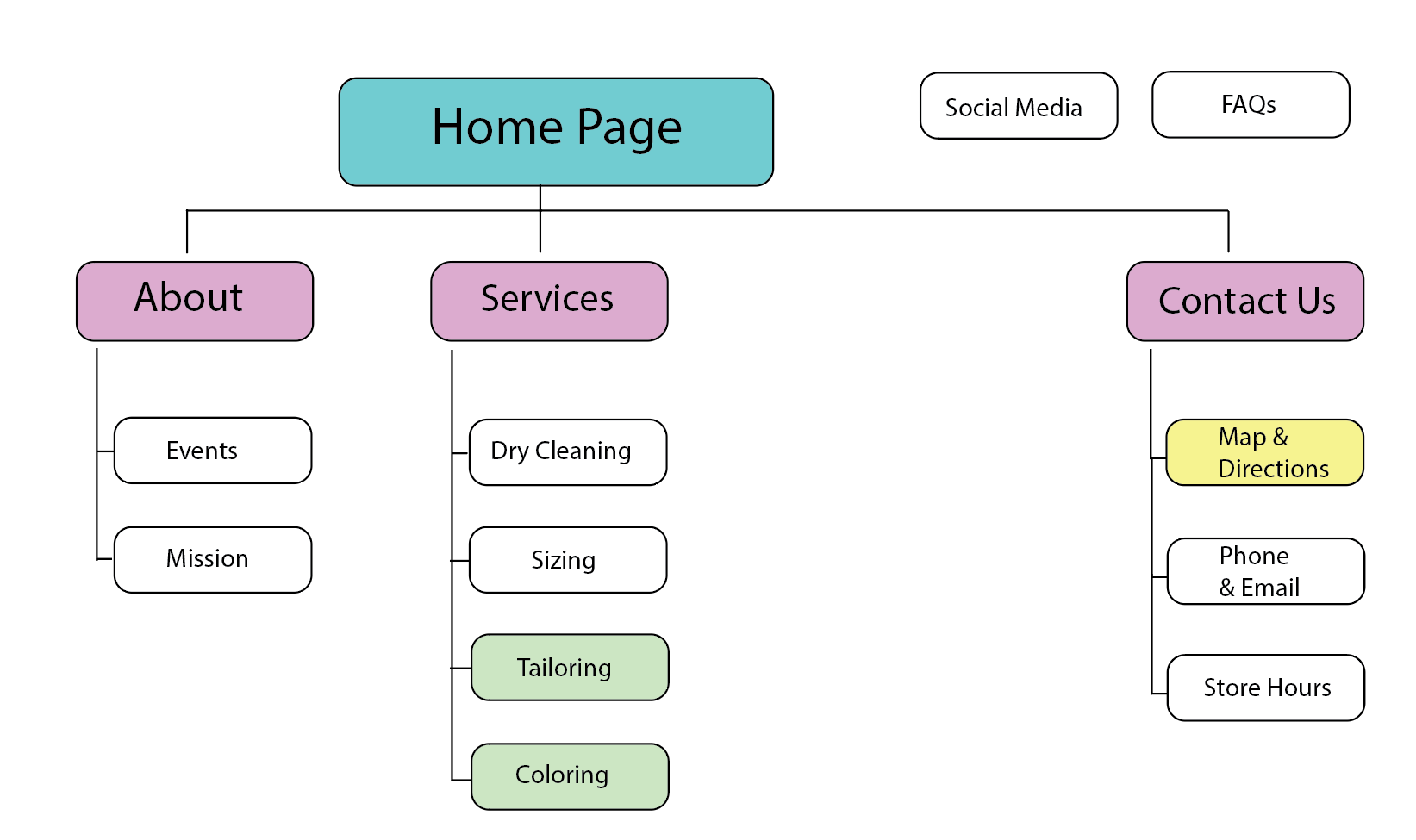 Home Page

Social Media

FAQs

About

Events

Mission

Services

Dry Cleaning

Sizing

Tailoring

Coloring

Contact Us

Map & Directions

Phone & Email

Store Hours